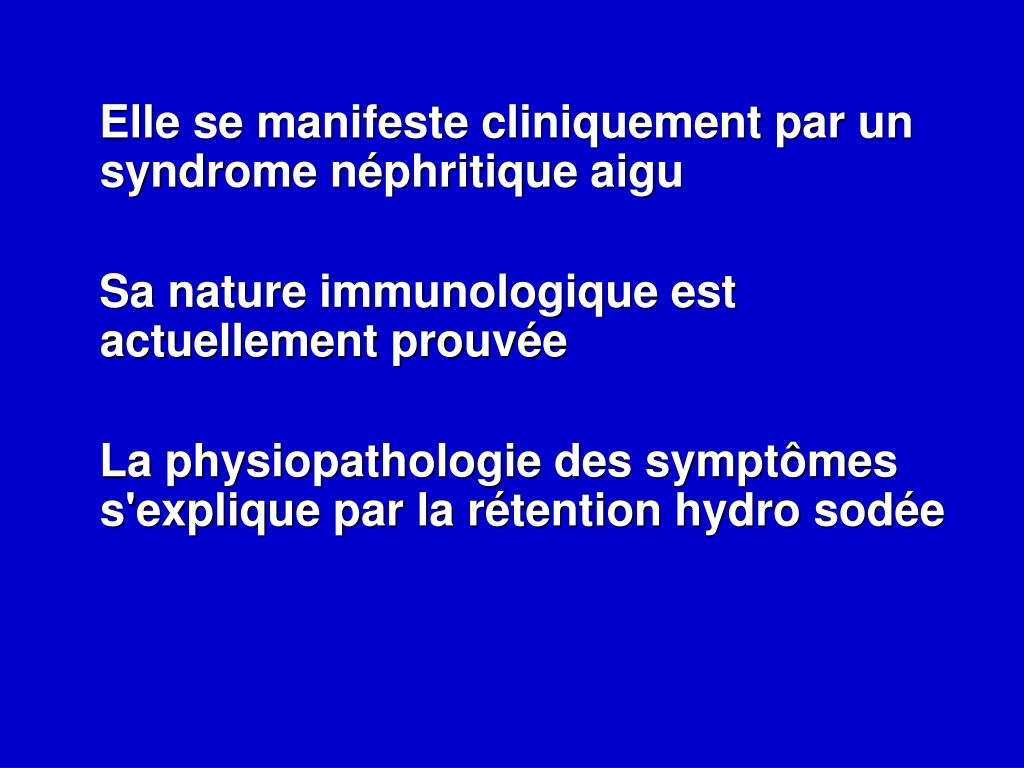 Elle se manifeste cliniquement par un syndrome néphritique aigu

Sa nature immunologique est actuellement prouvée

La physiopathologie des symptômes s'explique par la rétention hydro sodée